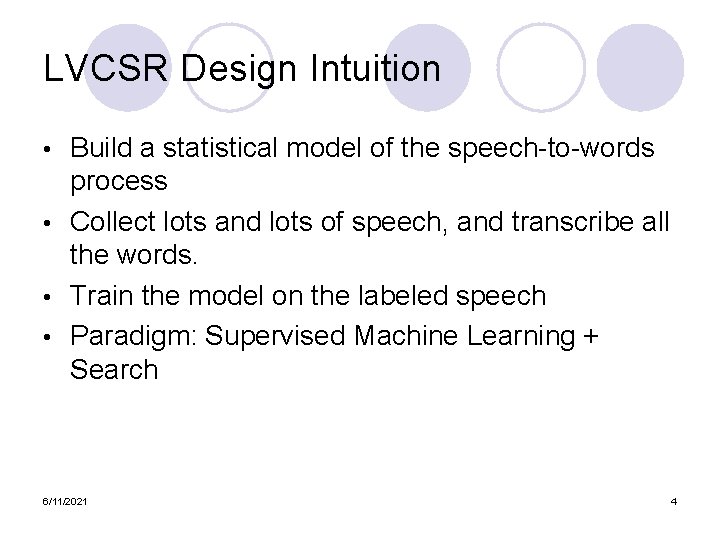 LVCSR Design Intuition

• Build a statistical model of the speech-to-words process

• Collect lots and lots of speech, and transcribe all the words.

• Train the model on the labeled speech

• Paradigm: Supervised Machine Learning + Search

6/11/2021

4